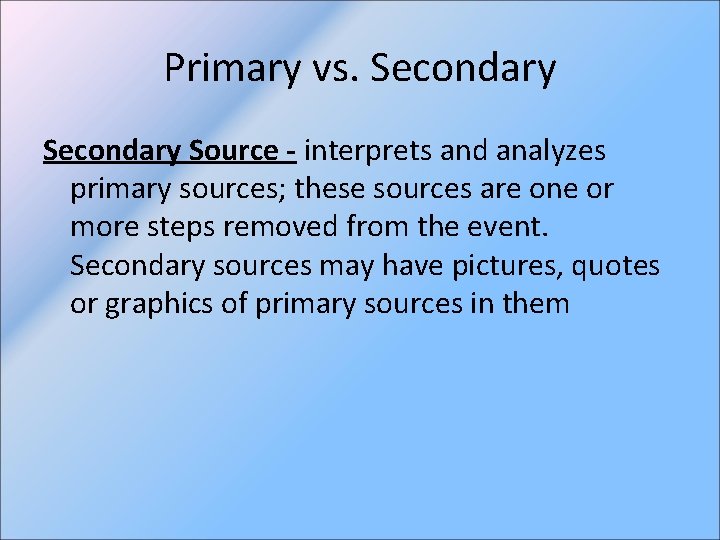 Primary vs. Secondary

Secondary Source - interprets and analyzes primary sources; these sources are one or more steps removed from the event. Secondary sources may have pictures, quotes or graphics of primary sources in them